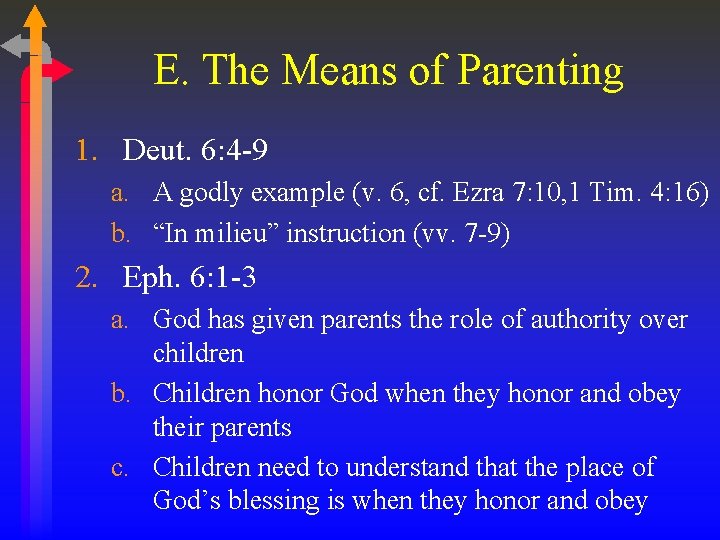 E. The Means of Parenting

1. Deut. 6:4-9
a. A godly example (v. 6, cf. Ezra 7:10,1 Tim. 4:16)
b. “In milieu” instruction (vv. 7-9)
2. Eph. 6:1-3
a. God has given parents the role of authority over children
b. Children honor God when they honor and obey their parents
c. Children need to understand that the place of God’s blessing is when they honor and obey